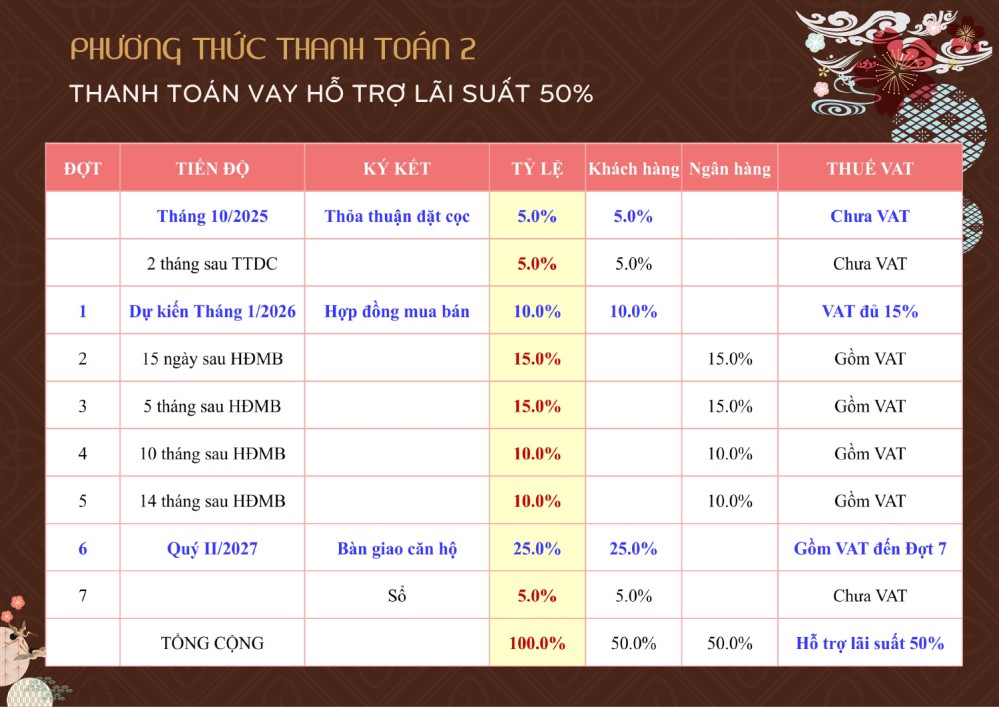 PHƯƠNG THỨC THANH TOÁN 2

THANH TOÁN VAY HỖ TRỢ LÃI SUẤT 50%

| ĐỢT | TIẾN ĐỘ | KÝ KẾT | TỶ LỆ | Khách hàng | Ngân hàng | THUẾ VAT |
|---|---|---|---|---|---|---|
| | Tháng 10/2025 | Thỏa thuận đặt cọc | 5.0% | 5.0% | | Chưa VAT |
| | 2 tháng sau TTDC | | 5.0% | 5.0% | | Chưa VAT |
| 1 | Dự kiến Tháng 1/2026 | Hợp đồng mua bán | 10.0% | 10.0% | | VAT đủ 15% |
| 2 | 15 ngày sau HĐMB | | 15.0% | | 15.0% | Gồm VAT |
| 3 | 5 tháng sau HĐMB | | 15.0% | | 15.0% | Gồm VAT |
| 4 | 10 tháng sau HĐMB | | 10.0% | | 10.0% | Gồm VAT |
| 5 | 14 tháng sau HĐMB | | 10.0% | | 10.0% | Gồm VAT |
| 6 | Quý II/2027 | Bàn giao căn hộ | 25.0% | 25.0% | | Gồm VAT đến Đợt 7 |
| 7 | | Sổ | 5.0% | 5.0% | | Chưa VAT |
| | TỔNG CỘNG | | 100.0% | 50.0% | 50.0% | Hỗ trợ lãi suất 50% |